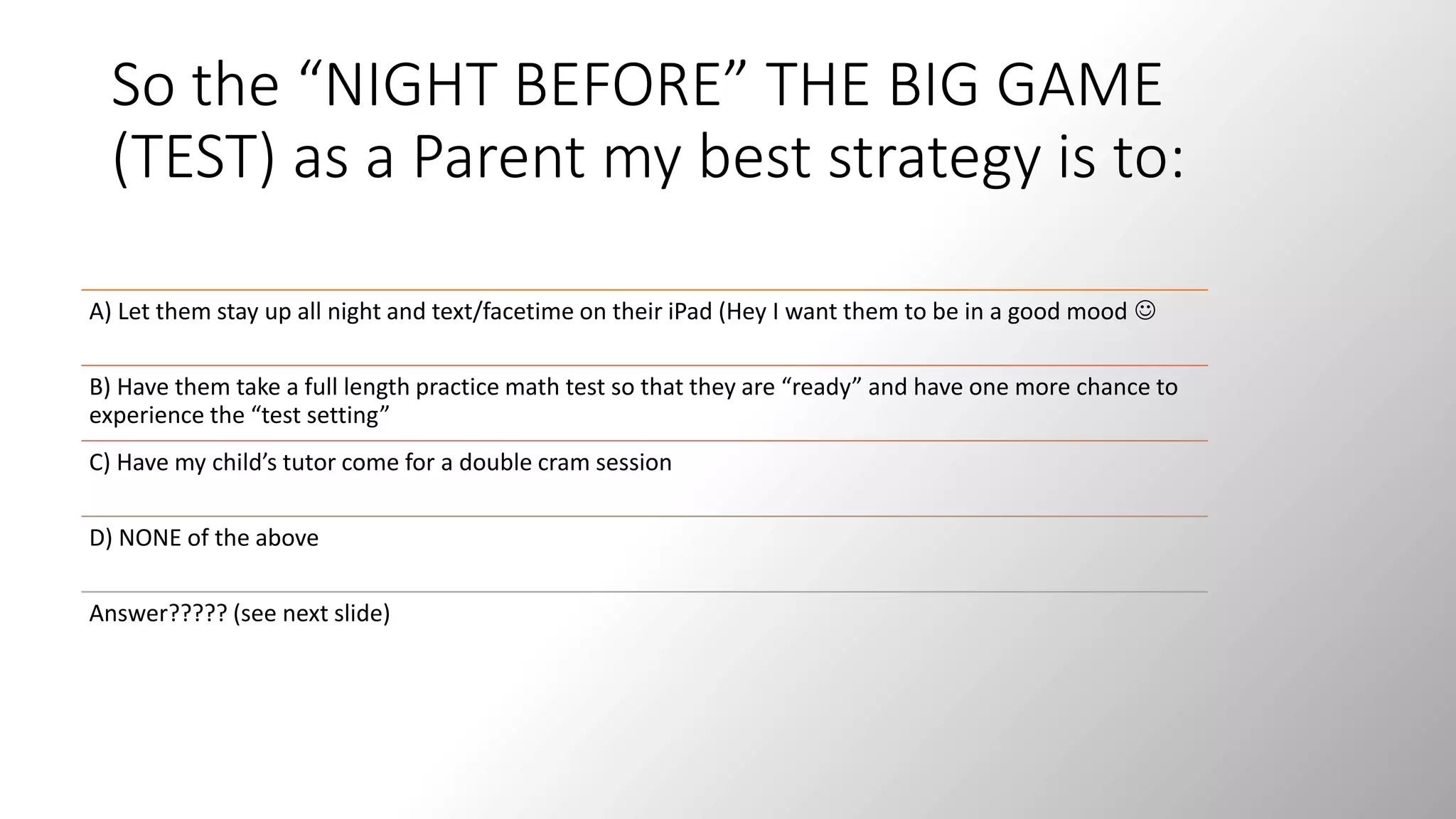 So the “NIGHT BEFORE” THE BIG GAME (TEST) as a Parent my best strategy is to:

A) Let them stay up all night and text/facetime on their iPad (Hey I want them to be in a good mood ☺

B) Have them take a full length practice math test so that they are “ready” and have one more chance to experience the “test setting”

C) Have my child’s tutor come for a double cram session

D) NONE of the above

Answer????? (see next slide)